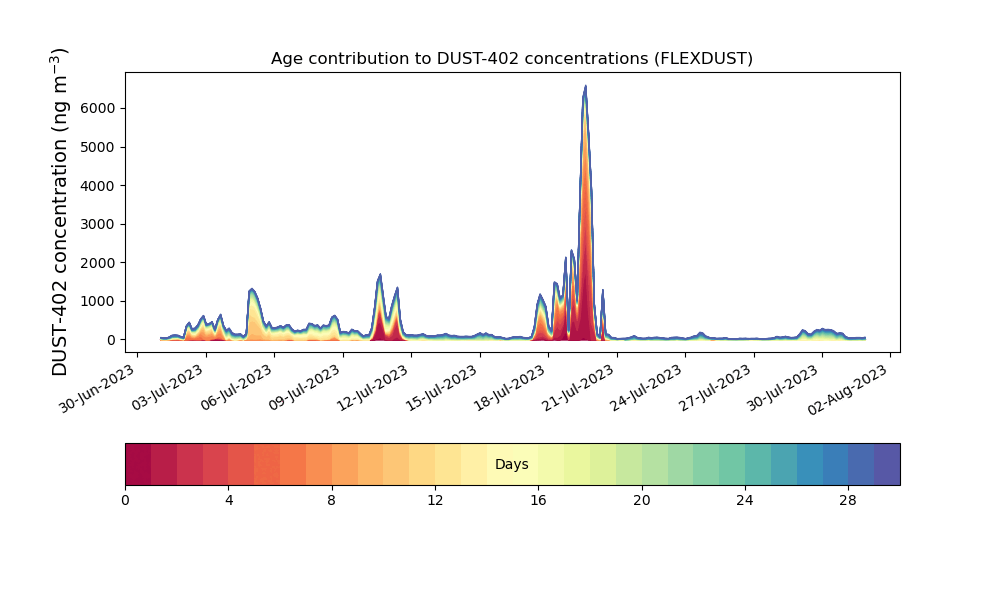 Age contribution to DUST-402 concentrations (FLEXDUST)

DUST-402 concentration (ng m$^{-3}$)

6000
5000
4000
3000
2000
1000
0

30-Jun-2023
03-Jul-2023
06-Jul-2023
09-Jul-2023
12-Jul-2023
15-Jul-2023
18-Jul-2023
21-Jul-2023
24-Jul-2023
27-Jul-2023
30-Jul-2023
02-Aug-2023

Days

0
4
8
12
16
20
24
28